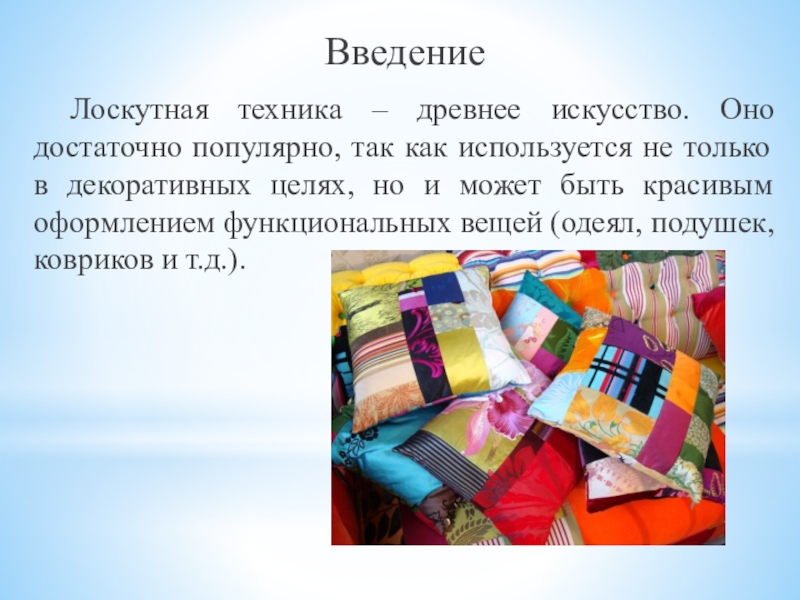 Введение

Лоскутная техника – древнее искусство. Оно достаточно популярно, так как используется не только в декоративных целях, но и может быть красивым оформлением функциональных вещей (одеял, подушек, ковриков и т.д.).